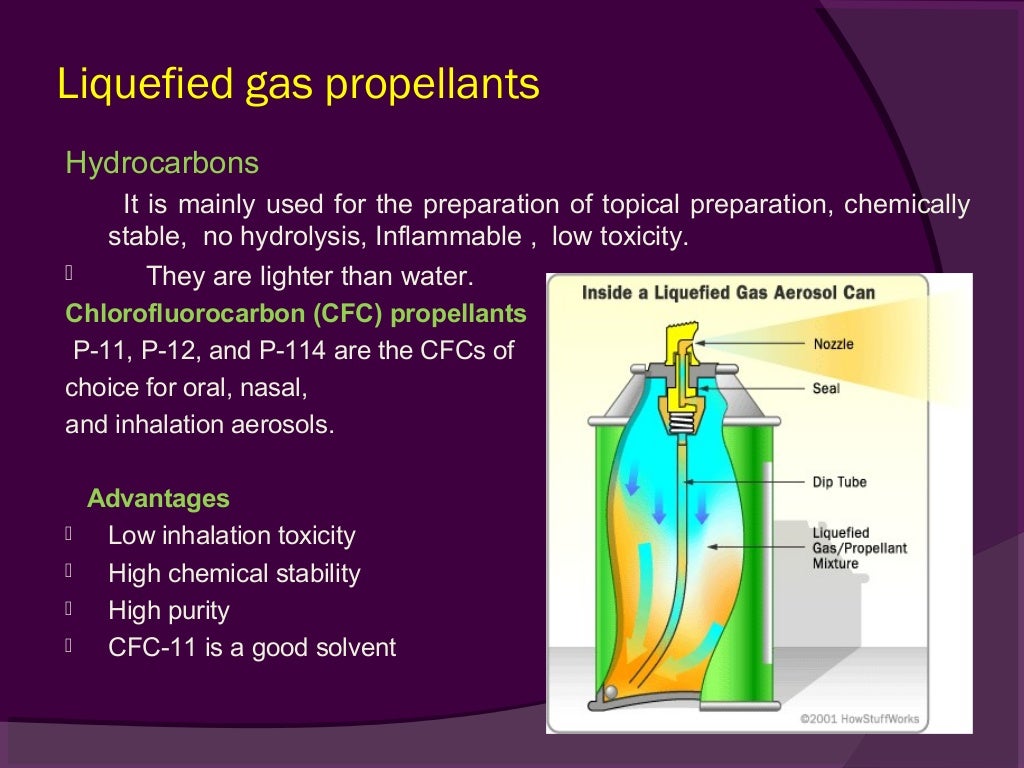 Liquefied gas propellants

Hydrocarbons

It is mainly used for the preparation of topical preparation, chemically stable, no hydrolysis, Inflammable , low toxicity.

 They are lighter than water.

Chlorofluorocarbon (CFC) propellants

P-11, P-12, and P-114 are the CFCs of choice for oral, nasal, and inhalation aerosols.

Advantages

 Low inhalation toxicity
 High chemical stability
 High purity
 CFC-11 is a good solvent

Inside a Liquefied Gas Aerosol Can

Nozzle

Seal

Dip Tube

Liquefied Gas/Propellant Mixture

©2001 HowStuffWorks